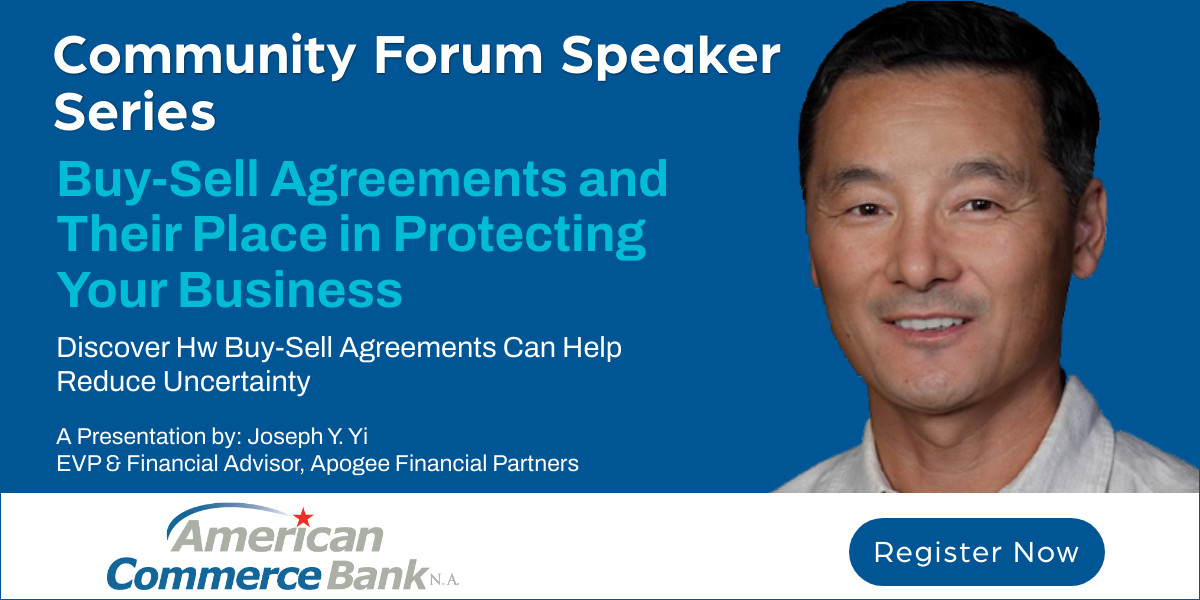 Community Forum Speaker Series

Buy-Sell Agreements and Their Place in Protecting Your Business

Discover Hw Buy-Sell Agreements Can Help Reduce Uncertainty

A Presentation by: Joseph Y. Yi
EVP & Financial Advisor, Apogee Financial Partners

American Commerce Bank N.A.

Register Now